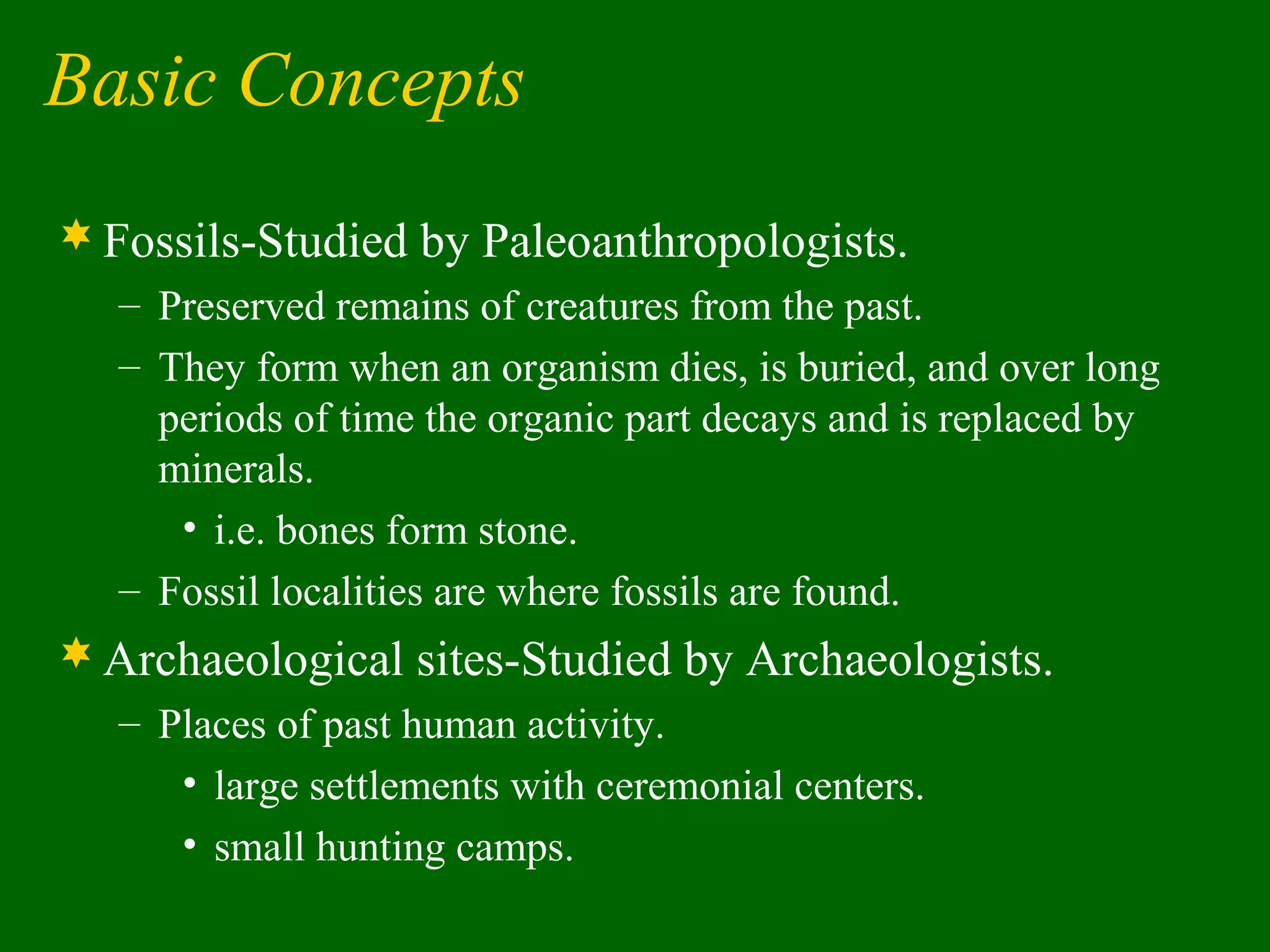 Basic Concepts

Fossils-Studied by Paleoanthropologists.

– Preserved remains of creatures from the past.

– They form when an organism dies, is buried, and over long periods of time the organic part decays and is replaced by minerals.

• i.e. bones form stone.

– Fossil localities are where fossils are found.

Archaeological sites-Studied by Archaeologists.

– Places of past human activity.

• large settlements with ceremonial centers.

• small hunting camps.